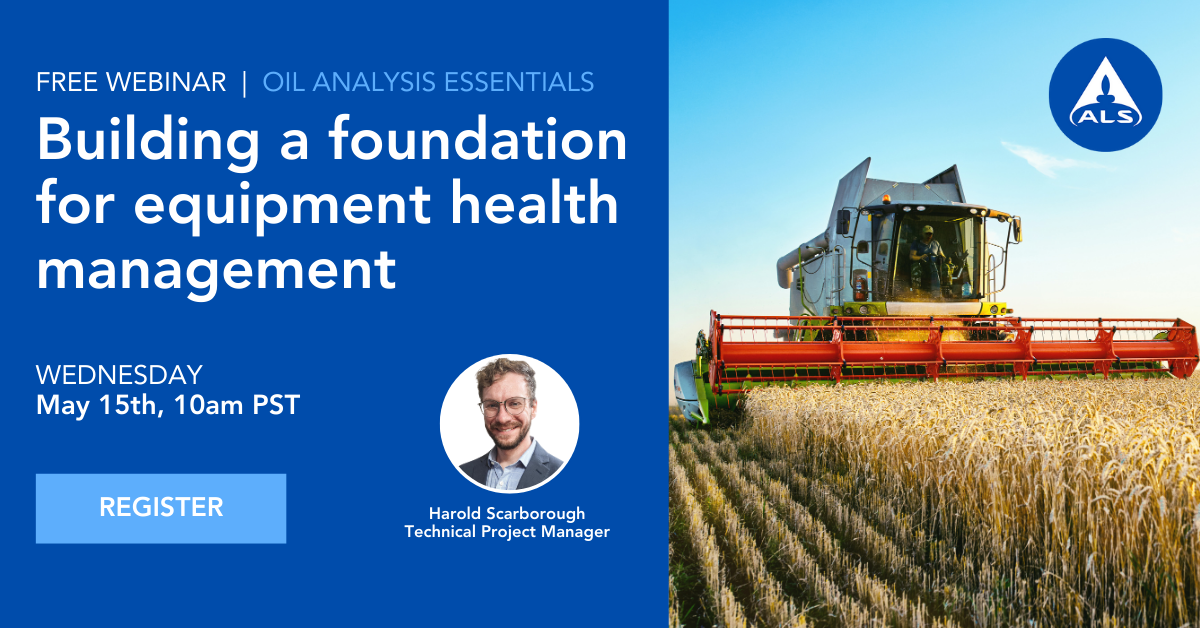 FREE WEBINAR | OIL ANALYSIS ESSENTIALS

Building a foundation for equipment health management

WEDNESDAY
May 15th, 10am PST

REGISTER

Harold Scarborough
Technical Project Manager

ALS